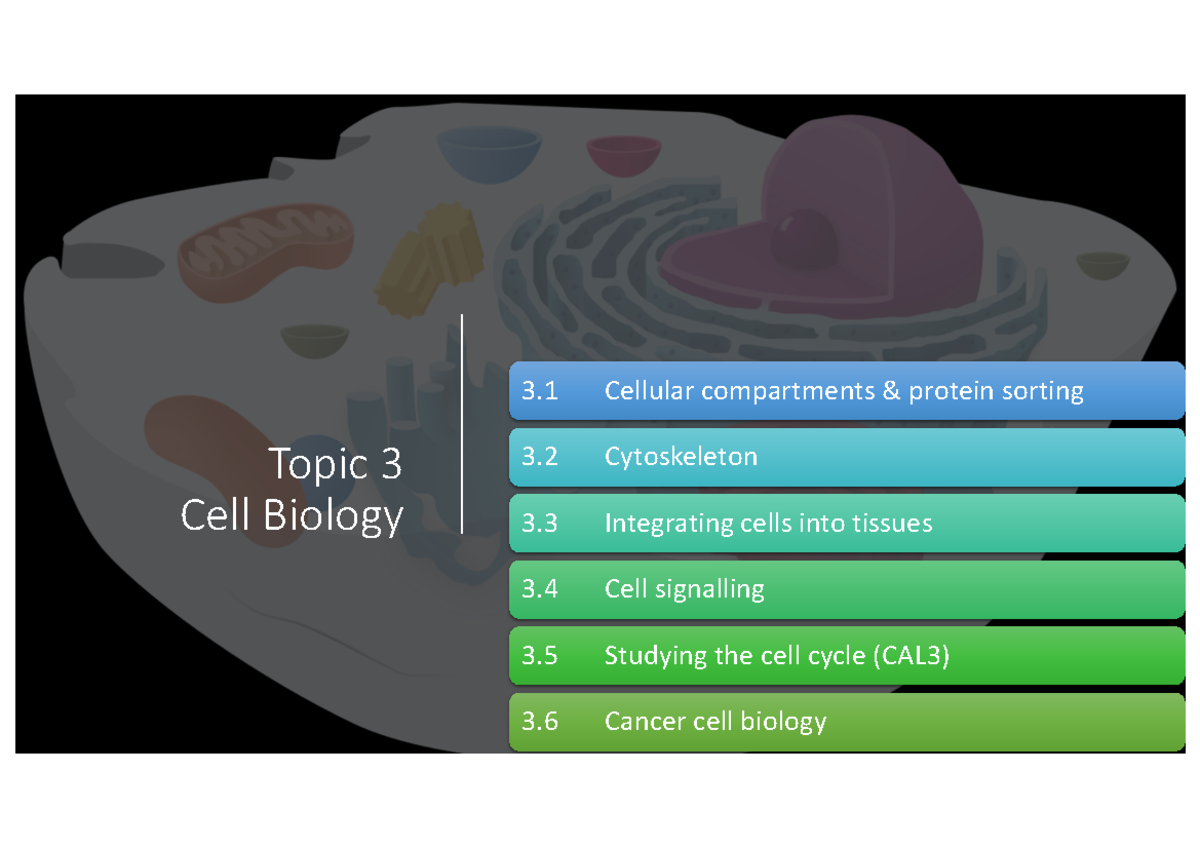 Topic 3
Cell Biology

3.1 Cellular compartments & protein sorting

3.2 Cytoskeleton

3.3 Integrating cells into tissues

3.4 Cell signalling

3.5 Studying the cell cycle (CAL3)

3.6 Cancer cell biology